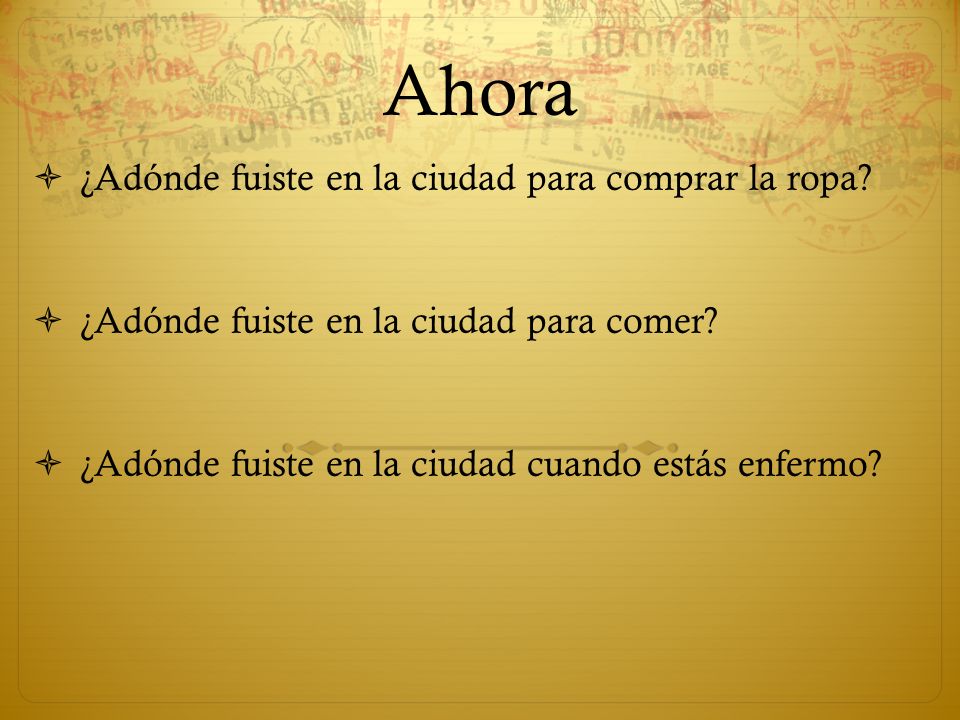 Ahora

¿Adónde fuiste en la ciudad para comprar la ropa?

¿Adónde fuiste en la ciudad para comer?

¿Adónde fuiste en la ciudad cuando estás enfermo?